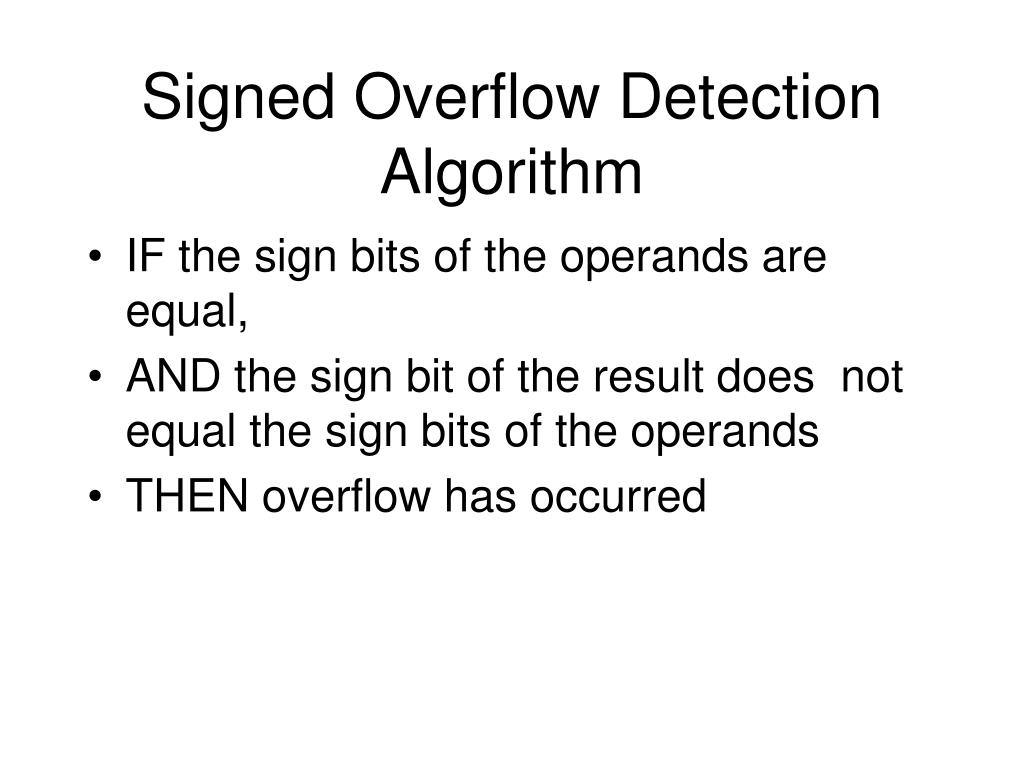 Signed Overflow Detection Algorithm

• IF the sign bits of the operands are equal,
• AND the sign bit of the result does  not equal the sign bits of the operands
• THEN overflow has occurred